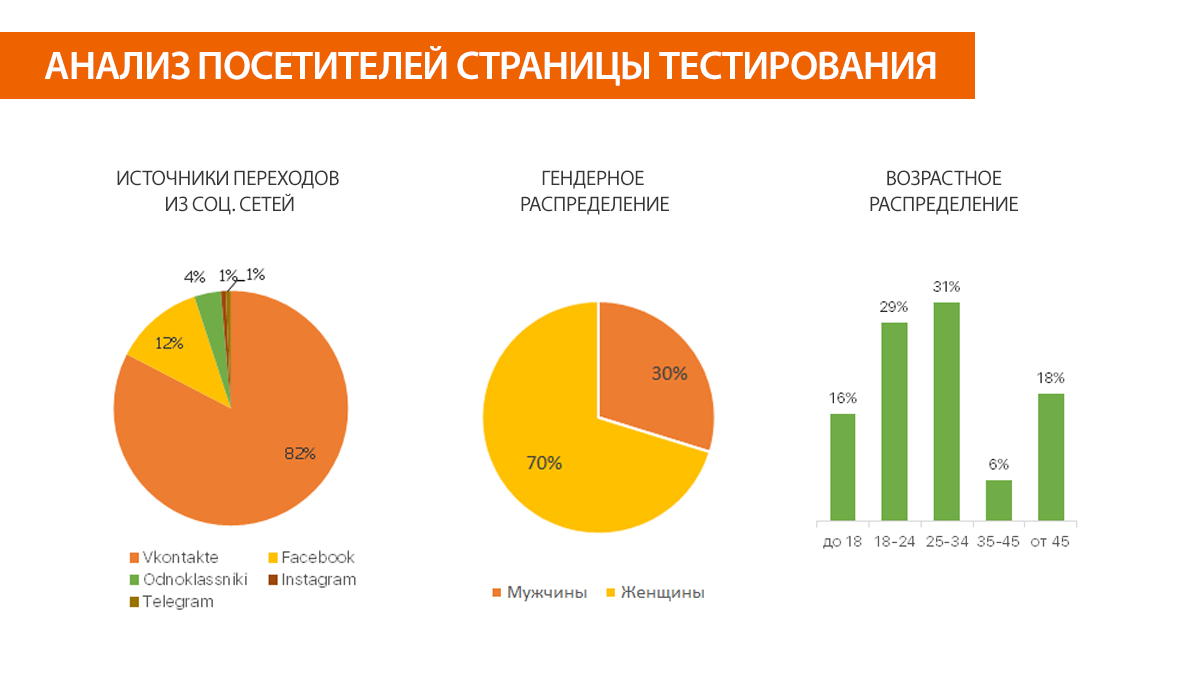 АНАЛИЗ ПОСЕТИТЕЛЕЙ СТРАНИЦЫ ТЕСТИРОВАНИЯ

ИСТОЧНИКИ ПЕРЕХОДОВ ИЗ СОЦ. СЕТЕЙ

4%
1%
1%
12%
82%

Vkontakte
Facebook
Odnoklassniki
Instagram
Telegram

ГЕНДЕРНОЕ РАСПРЕДЕЛЕНИЕ

30%
70%

Мужчины
Женщины

ВОЗРАСТНОЕ РАСПРЕДЕЛЕНИЕ

16%
29%
31%
6%
18%

до 18
18-24
25-34
35-45
от 45